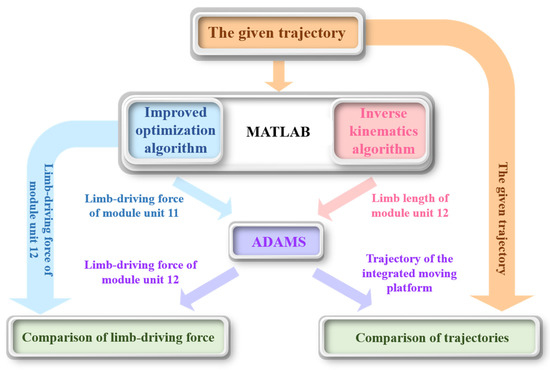 The given trajectory

Improved optimization algorithm

MATLAB

Inverse kinematics algorithm

Limb-driving force of module unit 12

Limb-driving force of module unit 11

Limb length of module unit 12

The given trajectory

ADAMS

Limb-driving force of module unit 12

Trajectory of the integrated moving platform

Comparison of limb-driving force

Comparison of trajectories